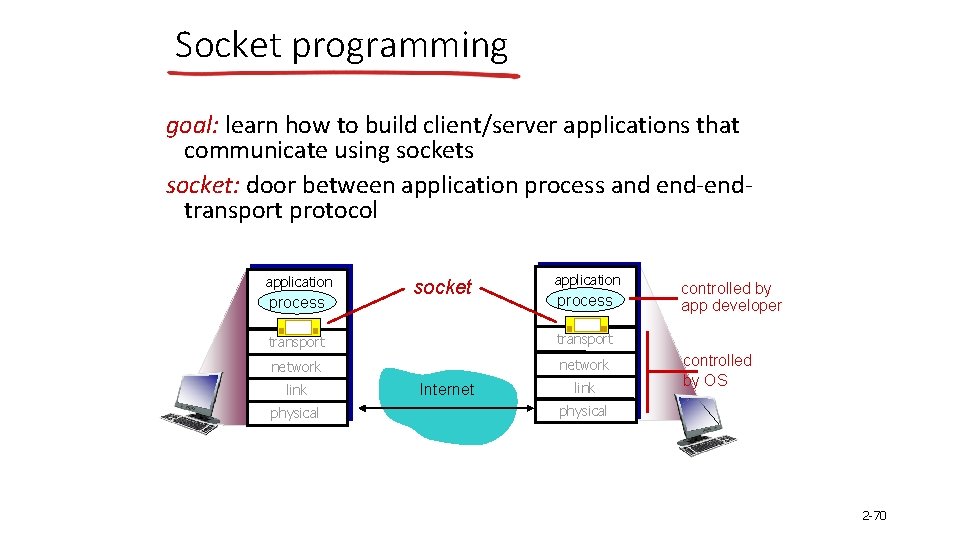 Socket programming

goal: learn how to build client/server applications that communicate using sockets

socket: door between application process and end-end-transport protocol

application
process
transport
network
link
physical

socket

Internet

application
process
transport
network
link
physical

controlled by app developer

controlled by OS

2-70